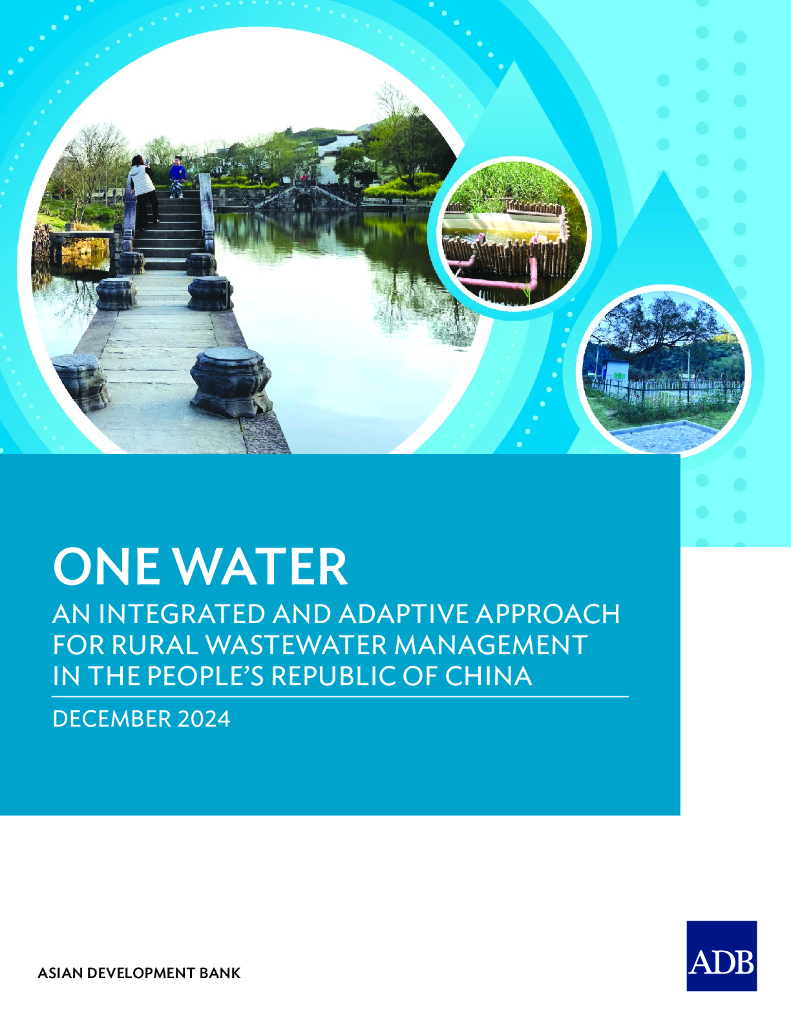 ONE WATER

AN INTEGRATED AND ADAPTIVE APPROACH FOR RURAL WASTEWATER MANAGEMENT IN THE PEOPLE'S REPUBLIC OF CHINA

DECEMBER 2024

ASIAN DEVELOPMENT BANK

ADB